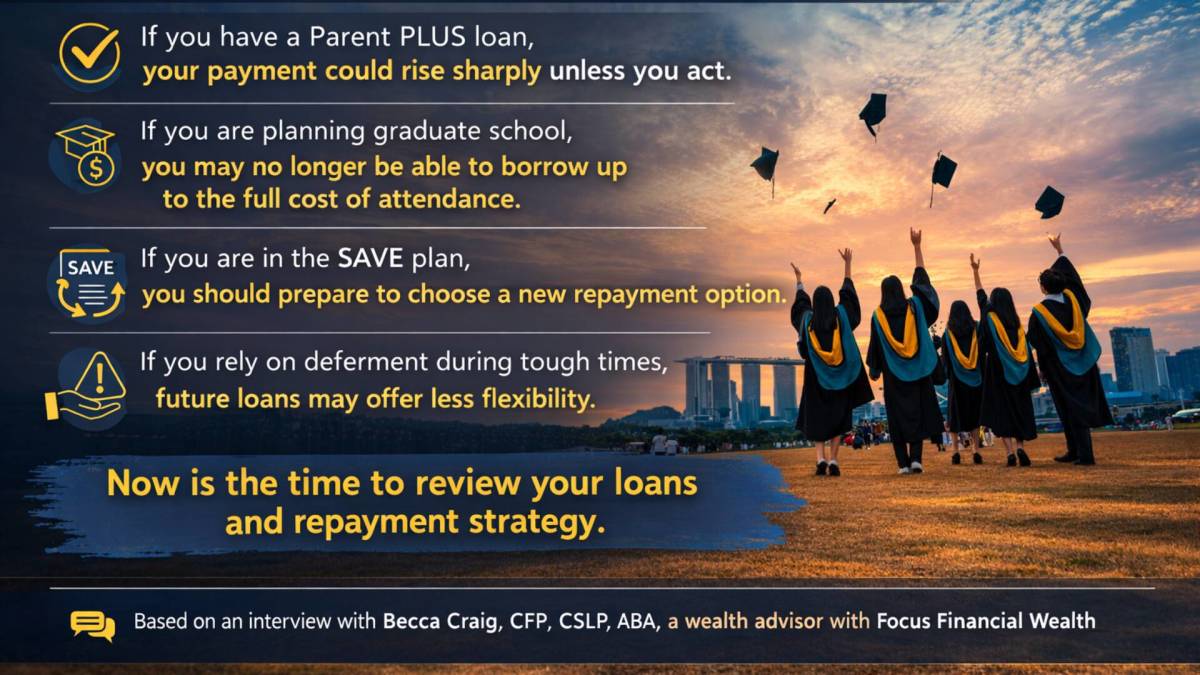 If you have a Parent PLUS loan, your payment could rise sharply unless you act.

If you are planning graduate school, you may no longer be able to borrow up to the full cost of attendance.

SAVE

If you are in the SAVE plan, you should prepare to choose a new repayment option.

If you rely on deferment during tough times, future loans may offer less flexibility.

Now is the time to review your loans and repayment strategy.

Based on an interview with Becca Craig, CFP, CSLP, ABA, a wealth advisor with Focus Financial Wealth